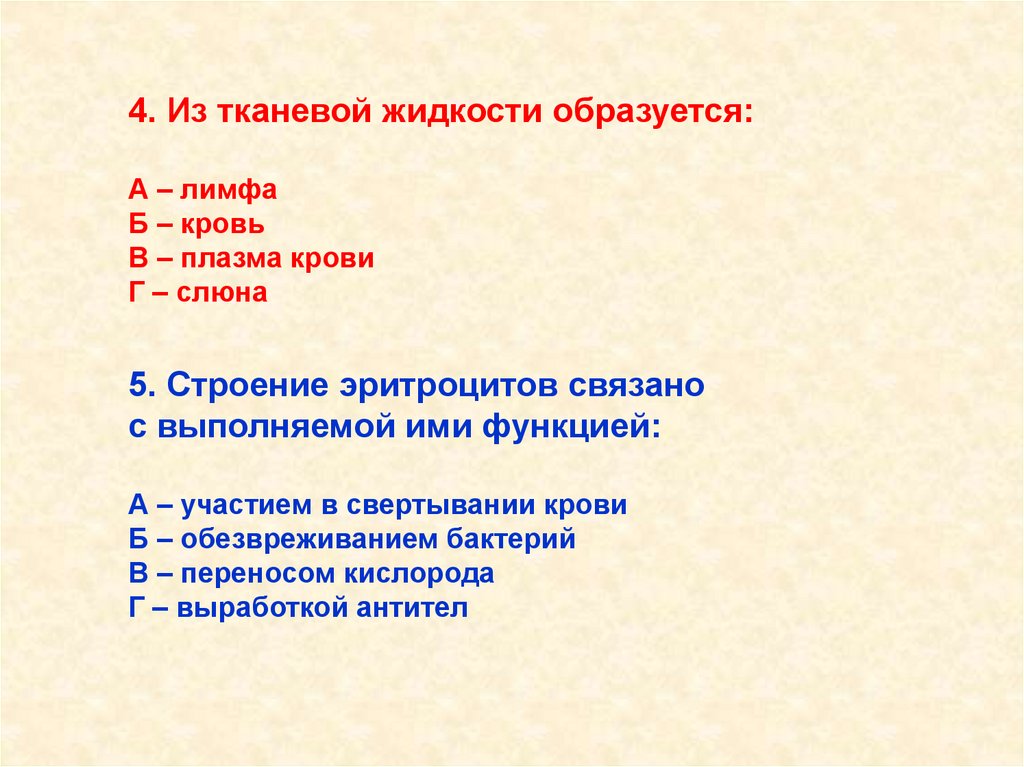 4. Из тканевой жидкости образуется:

А – лимфа
Б – кровь
В – плазма крови
Г – слюна

5. Строение эритроцитов связано с выполняемой ими функцией:

А – участием в свертывании крови
Б – обезвреживанием бактерий
В – переносом кислорода
Г – выработкой антител